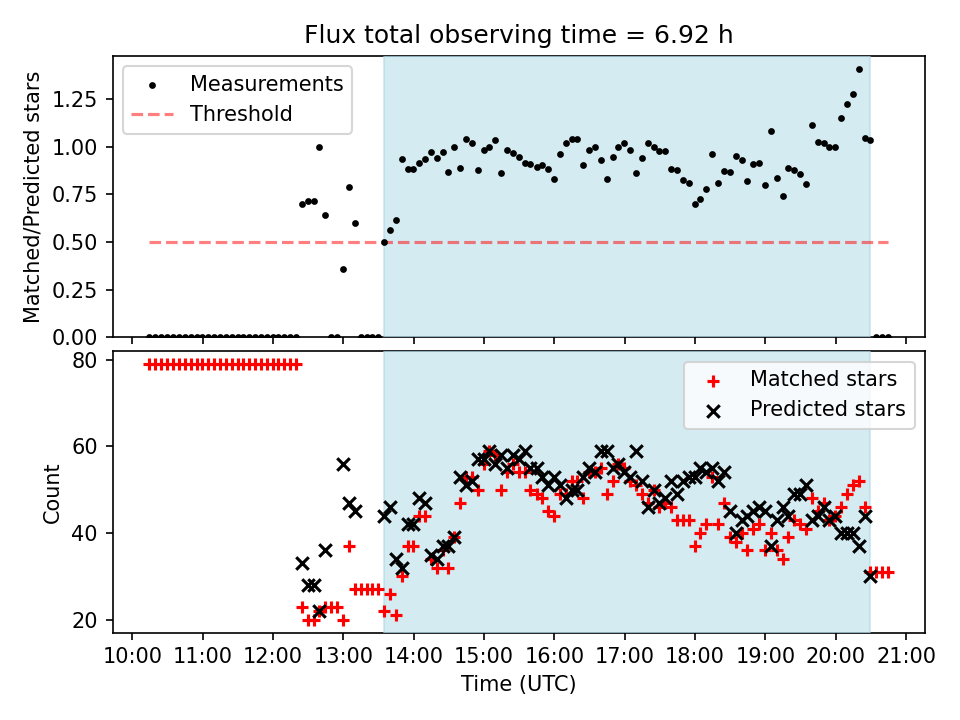 Flux total observing time = 6.92 h

Measurements
Threshold

Matched/Predicted stars

1.25
1.00
0.75
0.50
0.25
0.00

Matched stars
Predicted stars

Count

80
60
40
20

10:00 11:00 12:00 13:00 14:00 15:00 16:00 17:00 18:00 19:00 20:00 21:00

Time (UTC)